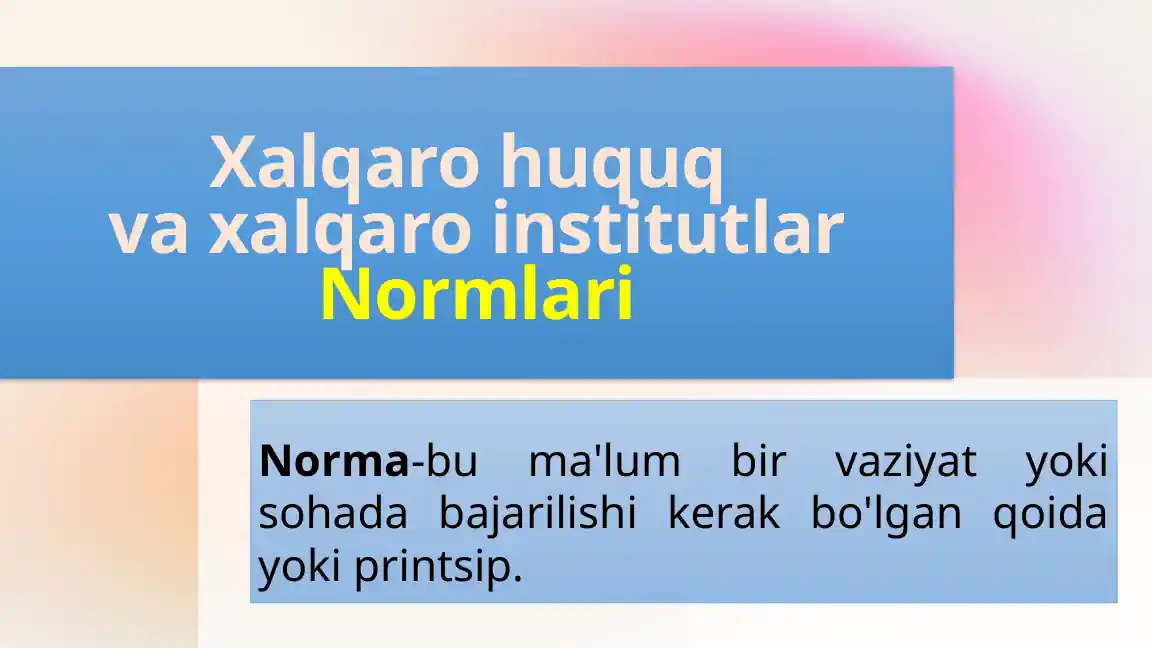 Xalqaro huquq
va xalqaro institutlar
Normlari

Norma-bu ma'lum bir vaziyat yoki sohada bajarilishi kerak bo'lgan qoida yoki printsip.